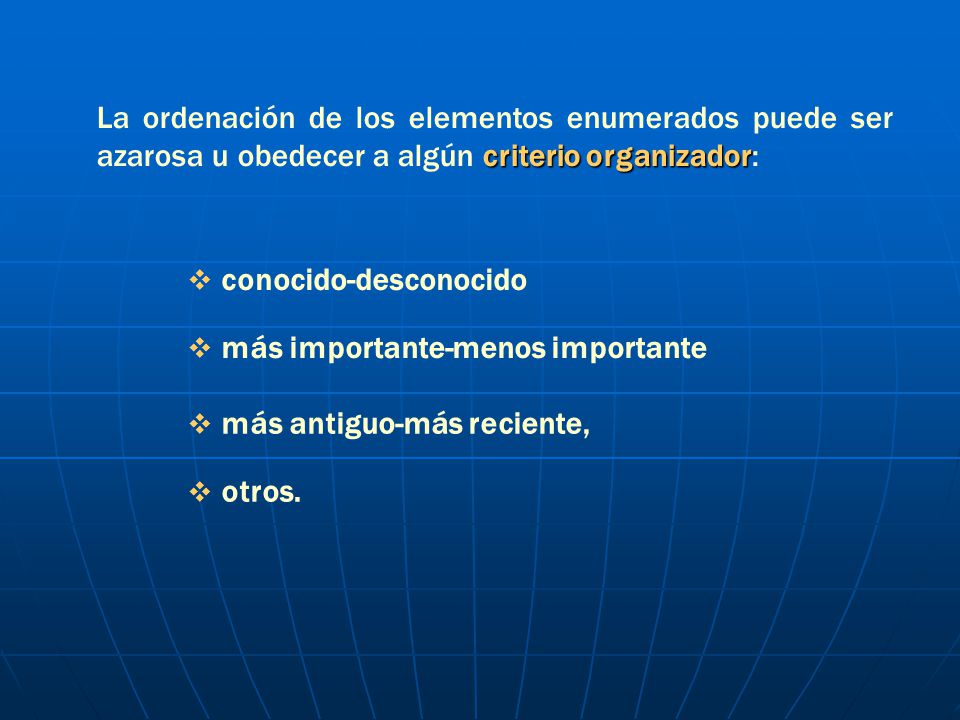 La ordenación de los elementos enumerados puede ser azarosa u obedecer a algún criterio organizador:

❖ conocido-desconocido

❖ más importante-menos importante

❖ más antiguo-más reciente,

❖ otros.